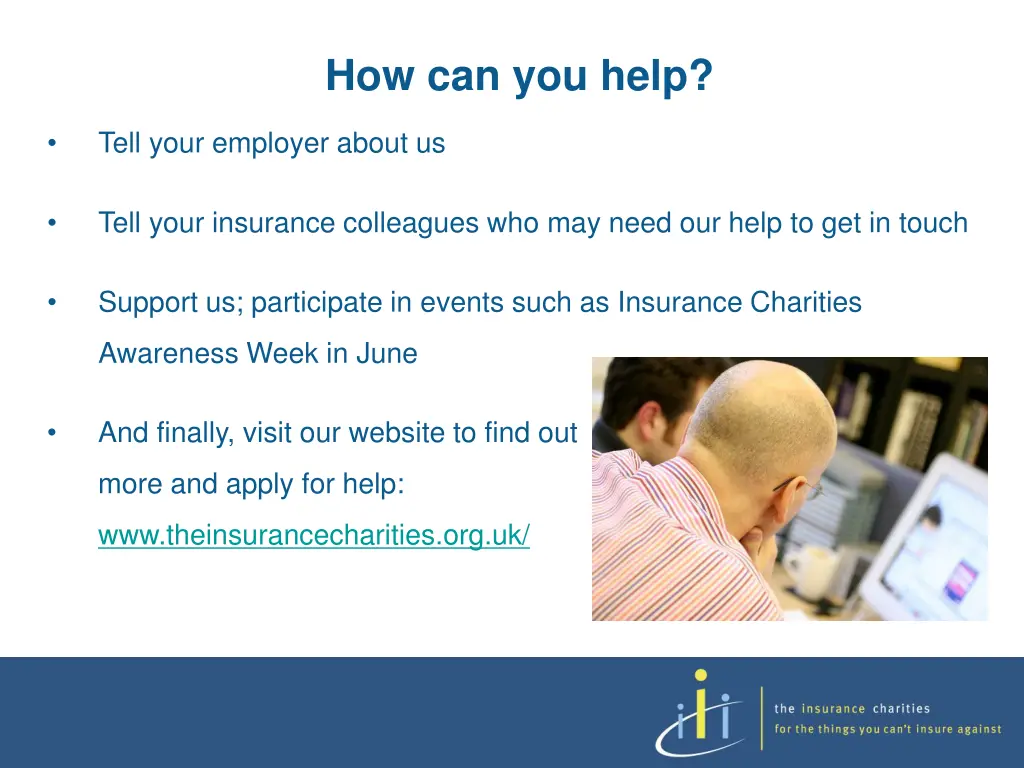 How can you help?

• Tell your employer about us

• Tell your insurance colleagues who may need our help to get in touch

• Support us; participate in events such as Insurance Charities Awareness Week in June

• And finally, visit our website to find out more and apply for help: www.theinsurancecharities.org.uk/

the insurance charities
for the things you can't insure against